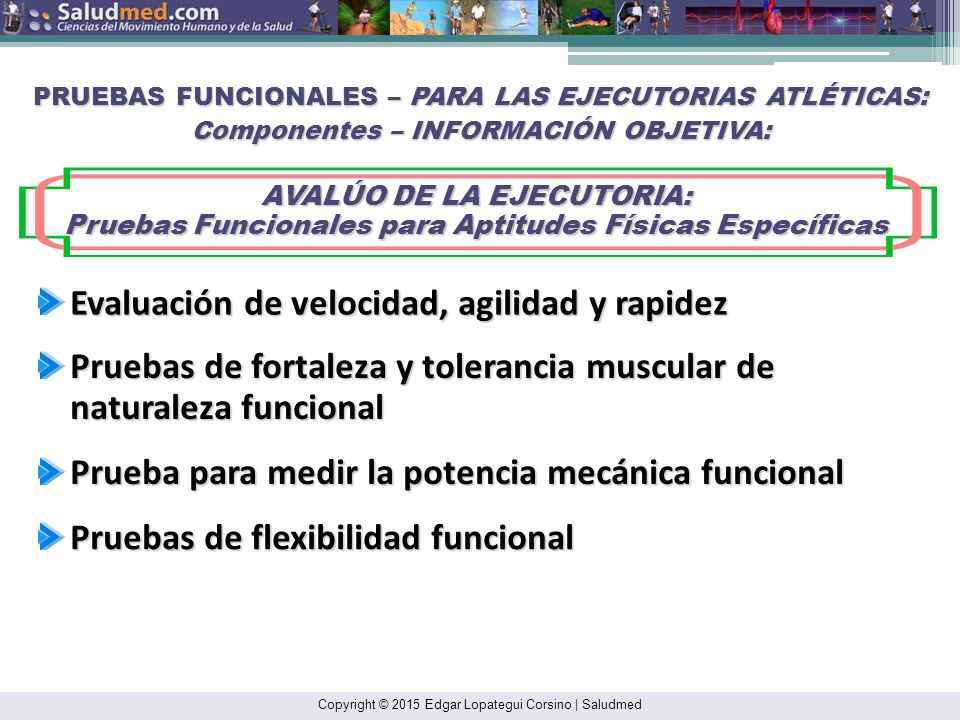 Saludmed.com
Ciencias del Movimiento Humano y de la Salud

PRUEBAS FUNCIONALES – PARA LAS EJECUTORIAS ATLÉTICAS:
Componentes – INFORMACIÓN OBJETIVA:

AVALÚO DE LA EJECUTORIA:
Pruebas Funcionales para Aptitudes Físicas Específicas

Evaluación de velocidad, agilidad y rapidez

Pruebas de fortaleza y tolerancia muscular de naturaleza funcional

Prueba para medir la potencia mecánica funcional

Pruebas de flexibilidad funcional

Copyright © 2015 Edgar Lopategui Corsino | Saludmed